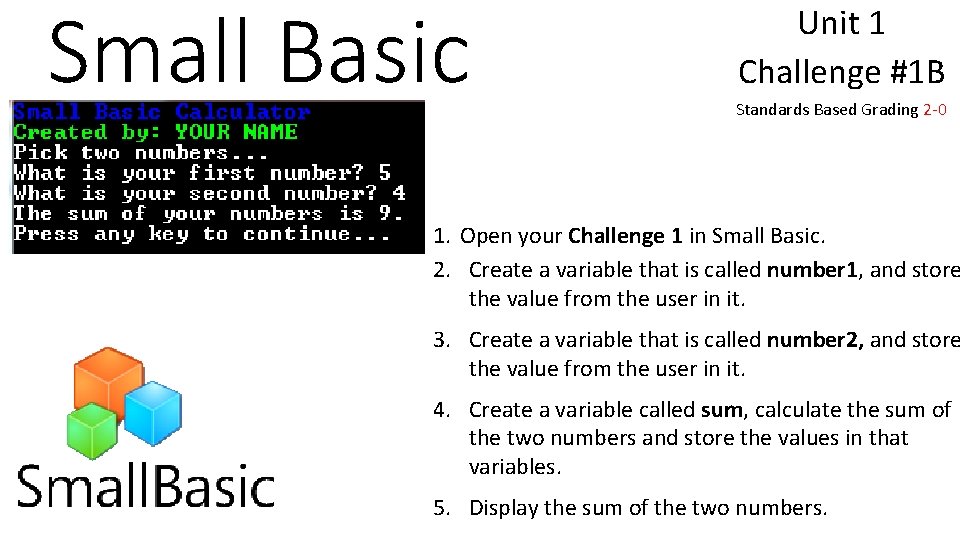 Small Basic

Unit 1
Challenge #1B
Standards Based Grading 2-0

Small Basic Calculator
Created by: YOUR NAME
Pick two numbers...
What is your first number? 5
What is your second number? 4
The sum of your numbers is 9.
Press any key to continue...

1. Open your **Challenge 1** in Small Basic.
2. Create a variable that is called **number1**, and store the value from the user in it.
3. Create a variable that is called **number2,** and store the value from the user in it.
4. Create a variable called **sum**, calculate the sum of the two numbers and store the values in that variables.
5. Display the sum of the two numbers.

SmallBasic